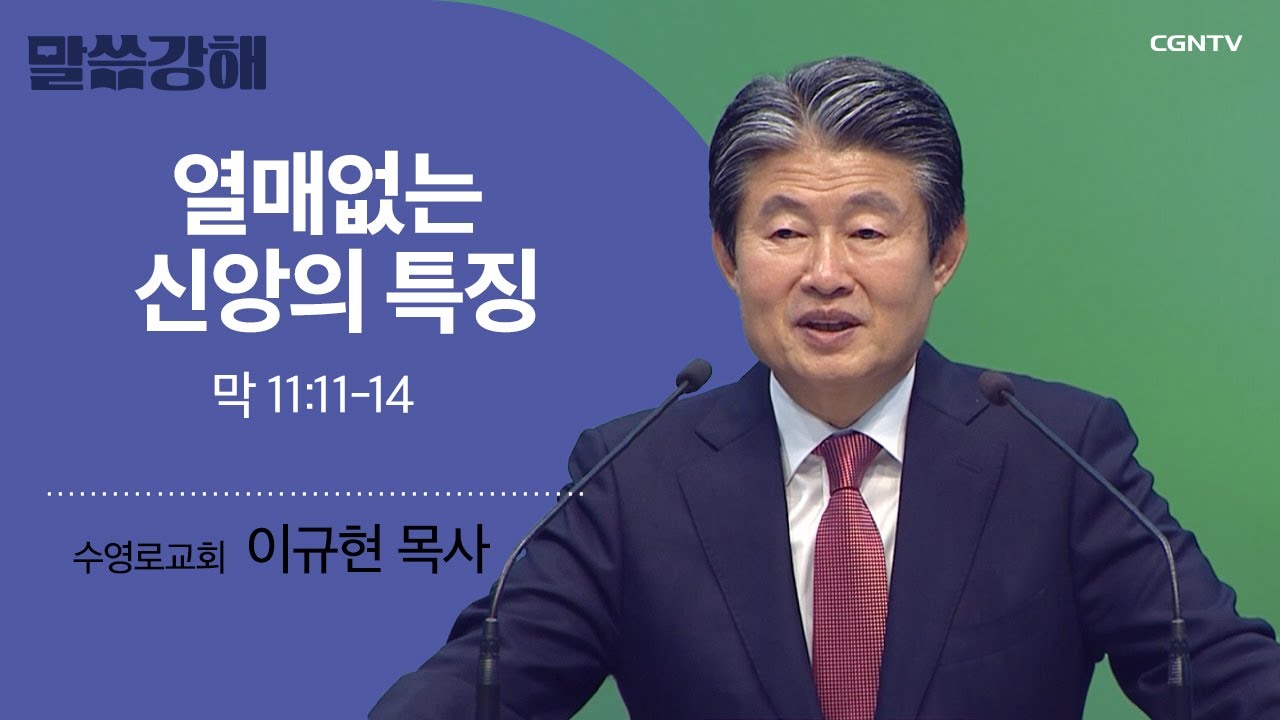 말씀강해

CGNTV

열매없는 신앙의 특징

막 11:11-14

수영로교회 이규현 목사